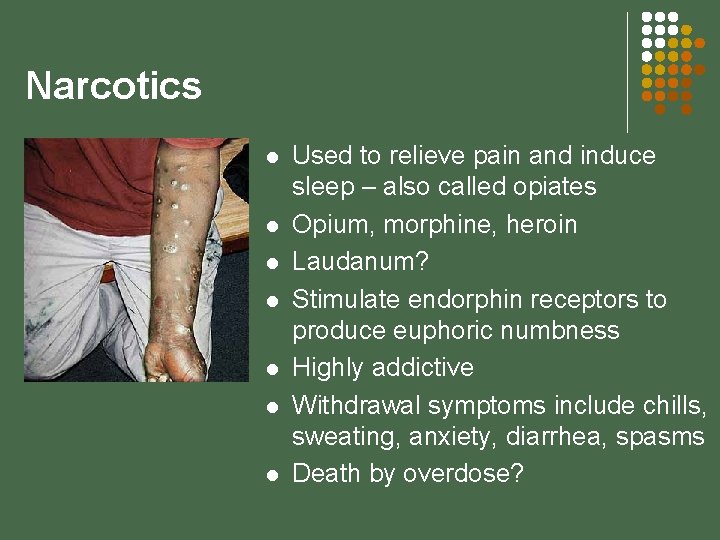 Narcotics

- Used to relieve pain and induce sleep – also called opiates
- Opium, morphine, heroin
- Laudanum?
- Stimulate endorphin receptors to produce euphoric numbness
- Highly addictive
- Withdrawal symptoms include chills, sweating, anxiety, diarrhea, spasms
- Death by overdose?